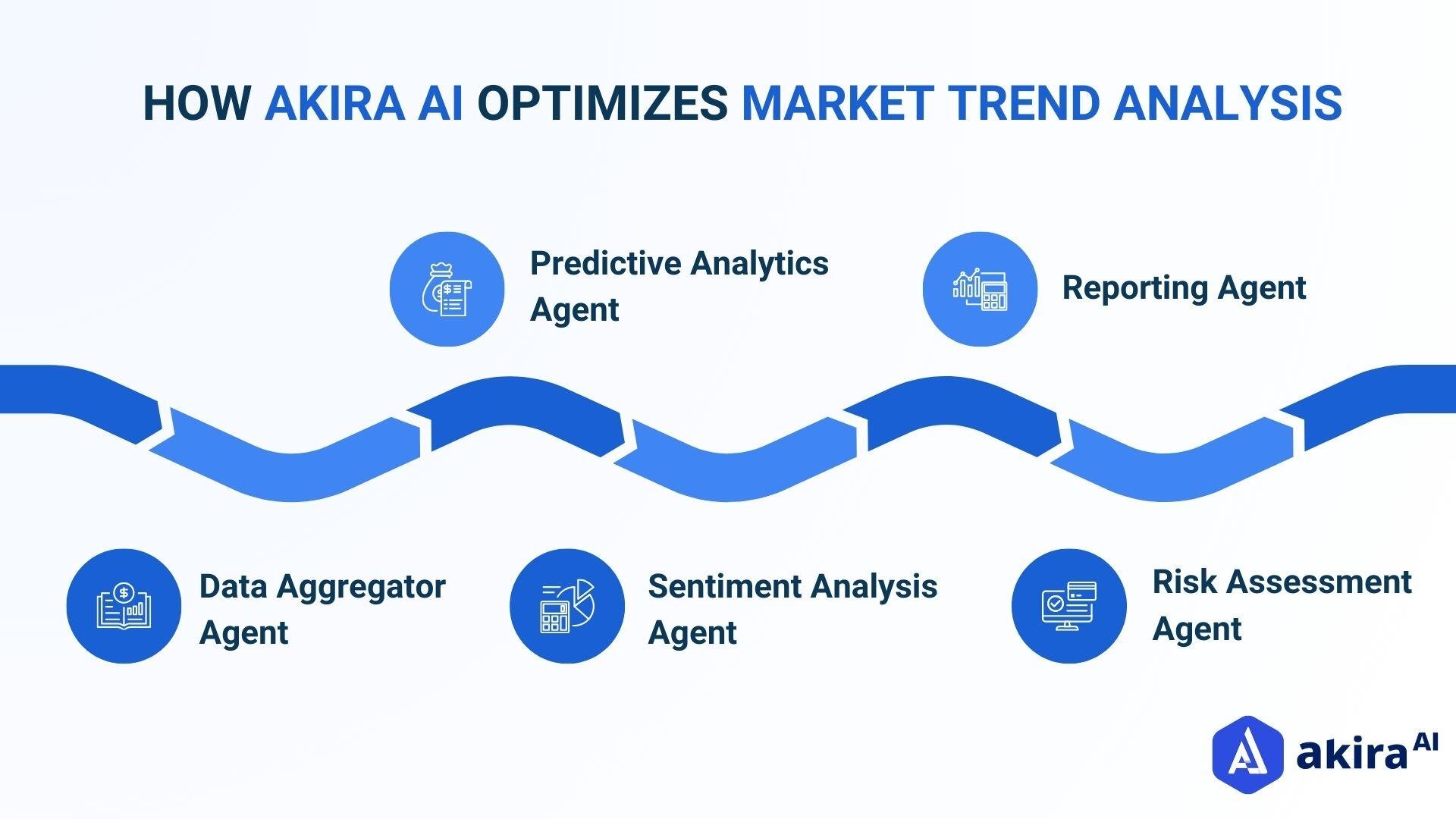 HOW AKIRA AI OPTIMIZES MARKET TREND ANALYSIS

Predictive Analytics Agent

Reporting Agent

Data Aggregator Agent

Sentiment Analysis Agent

Risk Assessment Agent

akira AI